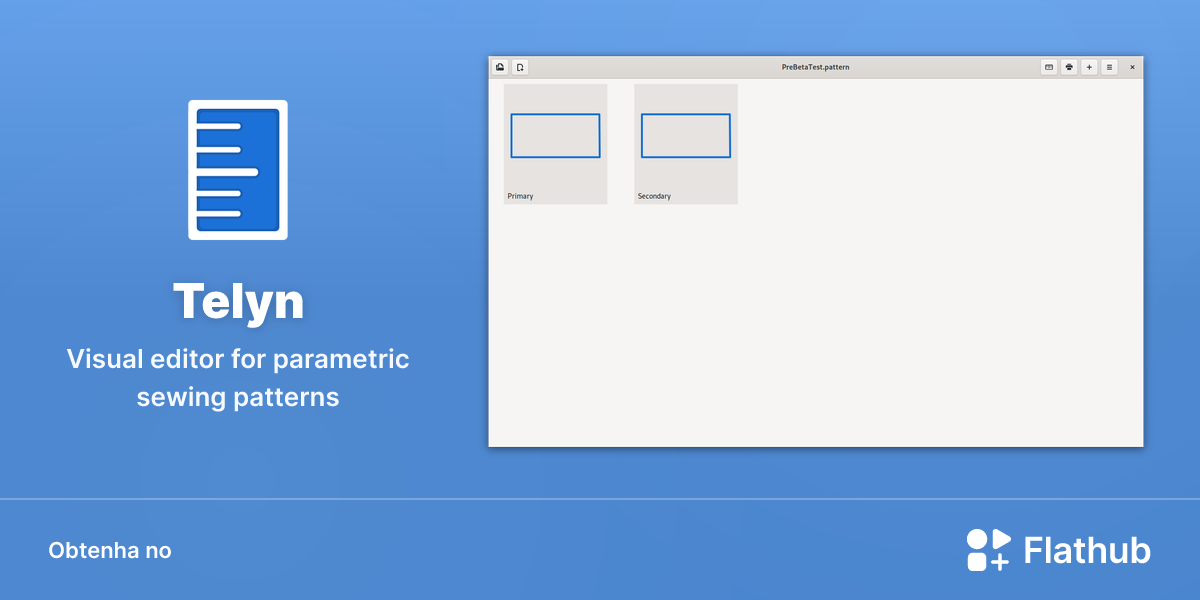 Telyn

Visual editor for parametric sewing patterns

PreBetaTest.pattern

Primary

Secondary

Obtenha no

Flathub